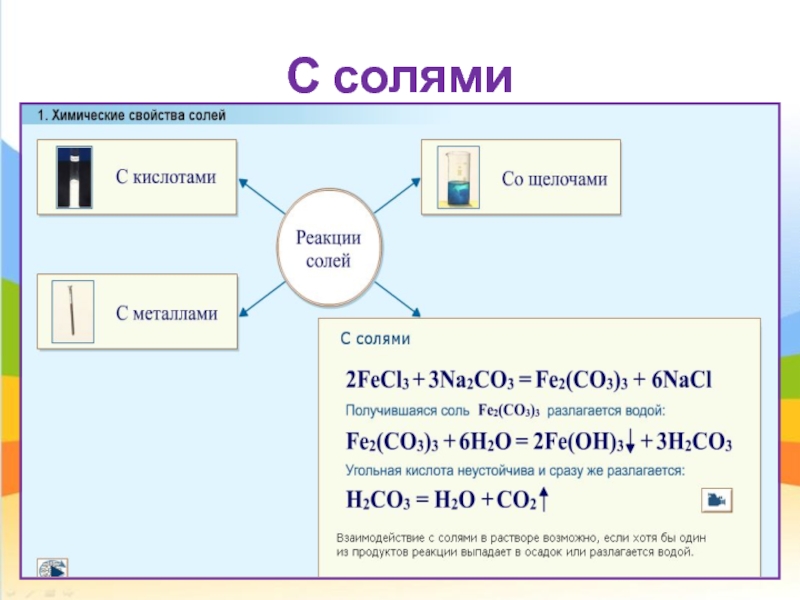 С солями

1. Химические свойства солей

С кислотами

Со щелочами

Реакции солей

С металлами

С солями

$2FeCl_3 + 3Na_2CO_3 = Fe_2(CO_3)_3 + 6NaCl$

Получившаяся соль $Fe_2(CO_3)_3$ разлагается водой:

$Fe_2(CO_3)_3 + 6H_2O = 2Fe(OH)_3\downarrow + 3H_2CO_3$

Угольная кислота неустойчива и сразу же разлагается:

$H_2CO_3 = H_2O + CO_2\uparrow$

Взаимодействие с солями в растворе возможно, если хотя бы один из продуктов реакции выпадает в осадок или разлагается водой.